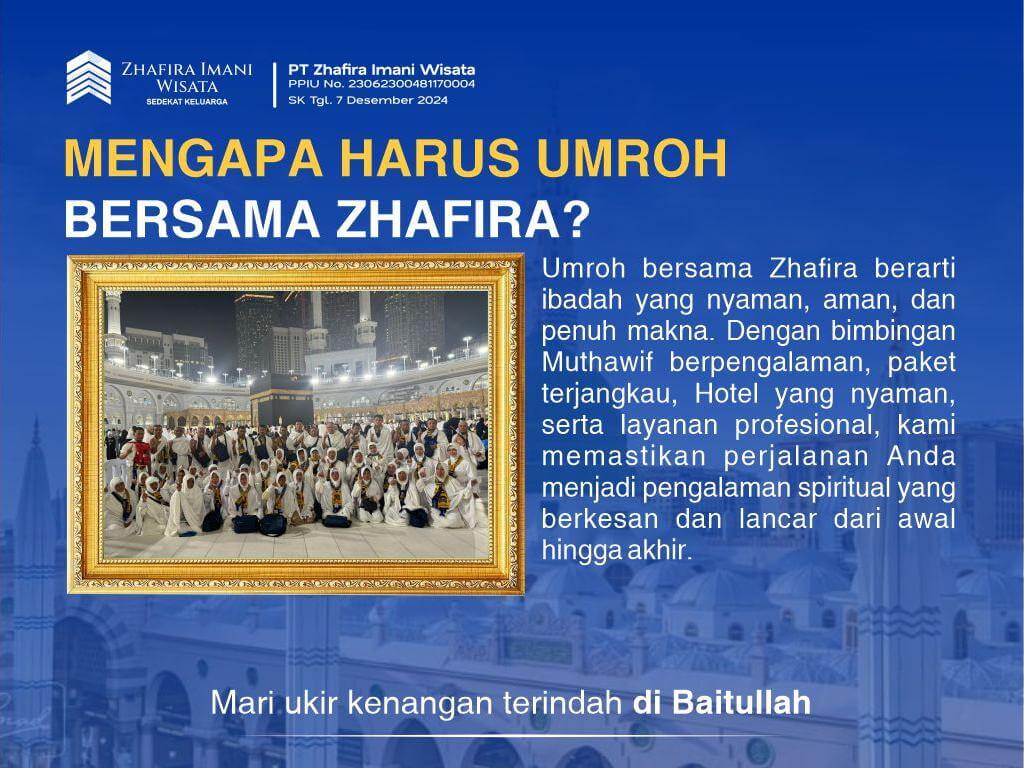 ZHAFIRA IMANI WISATA
SEDEKAT KELUARGA

PT Zhafira Imani Wisata
PPIU No. 23062300481170004
SK Tgl. 7 Desember 2024

MENGAPA HARUS UMROH BERSAMA ZHAFIRA?

Umroh bersama Zhafira berarti ibadah yang nyaman, aman, dan penuh makna. Dengan bimbingan Muthawif berpengalaman, paket terjangkau, Hotel yang nyaman, serta layanan profesional, kami memastikan perjalanan Anda menjadi pengalaman spiritual yang berkesan dan lancar dari awal hingga akhir.

Mari ukir kenangan terindah di Baitullah